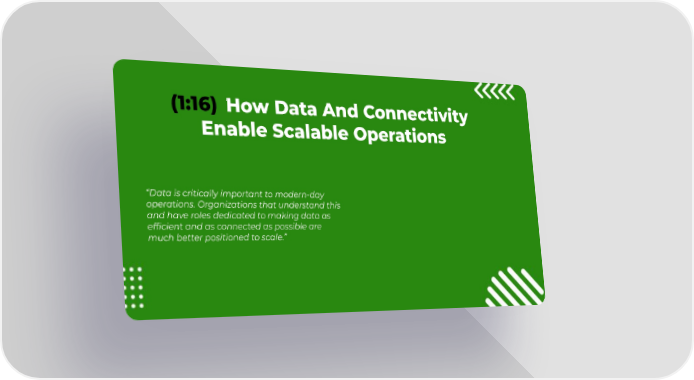 (1:16) How Data And Connectivity Enable Scalable Operations

"Data is critically important to modern-day operations. Organizations that understand this and have roles dedicated to making data as efficient and as connected as possible are much better positioned to scale."